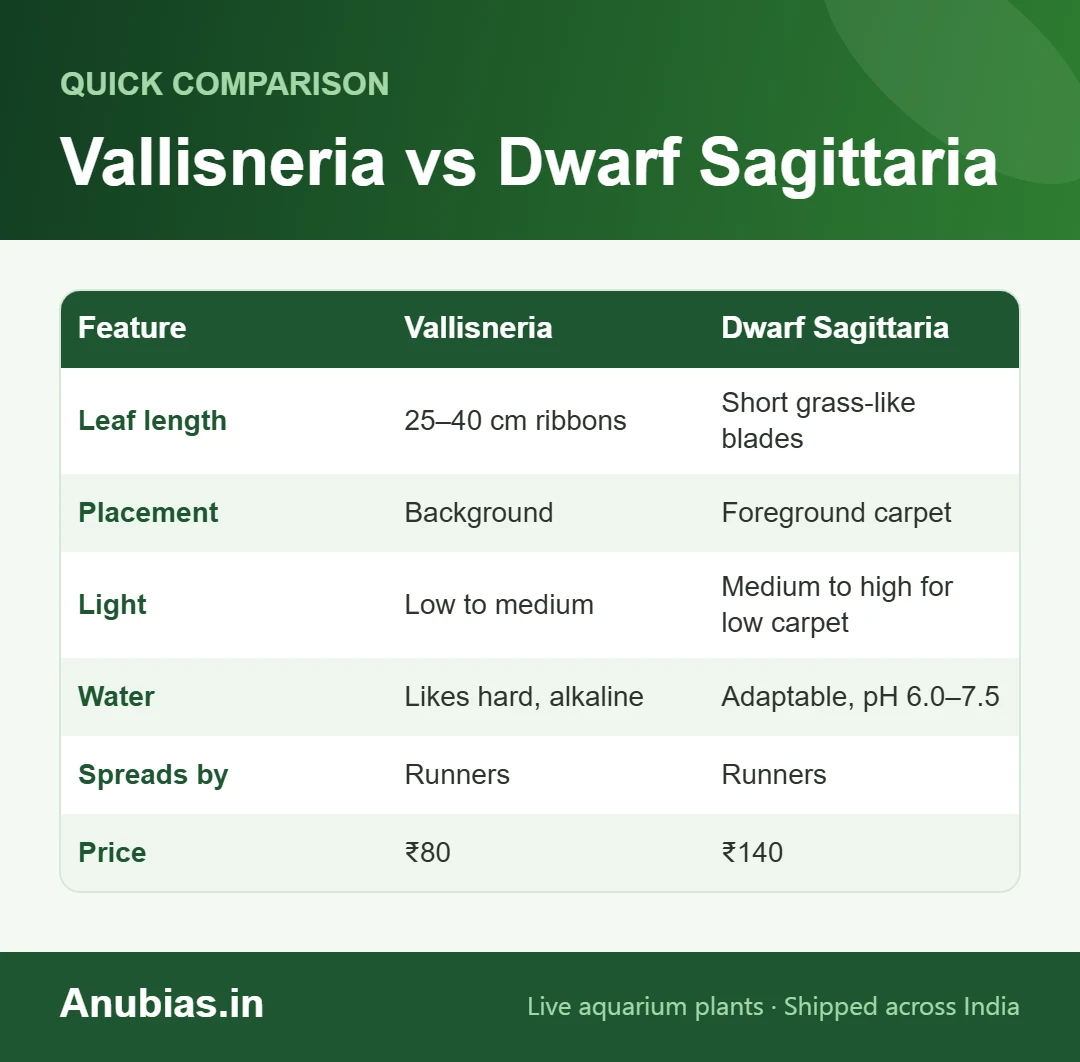 QUICK COMPARISON

Vallisneria vs Dwarf Sagittaria

| Feature | Vallisneria | Dwarf Sagittaria |
|---|---|---|
| Leaf length | 25–40 cm ribbons | Short grass-like blades |
| Placement | Background | Foreground carpet |
| Light | Low to medium | Medium to high for low carpet |
| Water | Likes hard, alkaline | Adaptable, pH 6.0–7.5 |
| Spreads by | Runners | Runners |
| Price | ₹80 | ₹140 |

Anubias.in

Live aquarium plants · Shipped across India